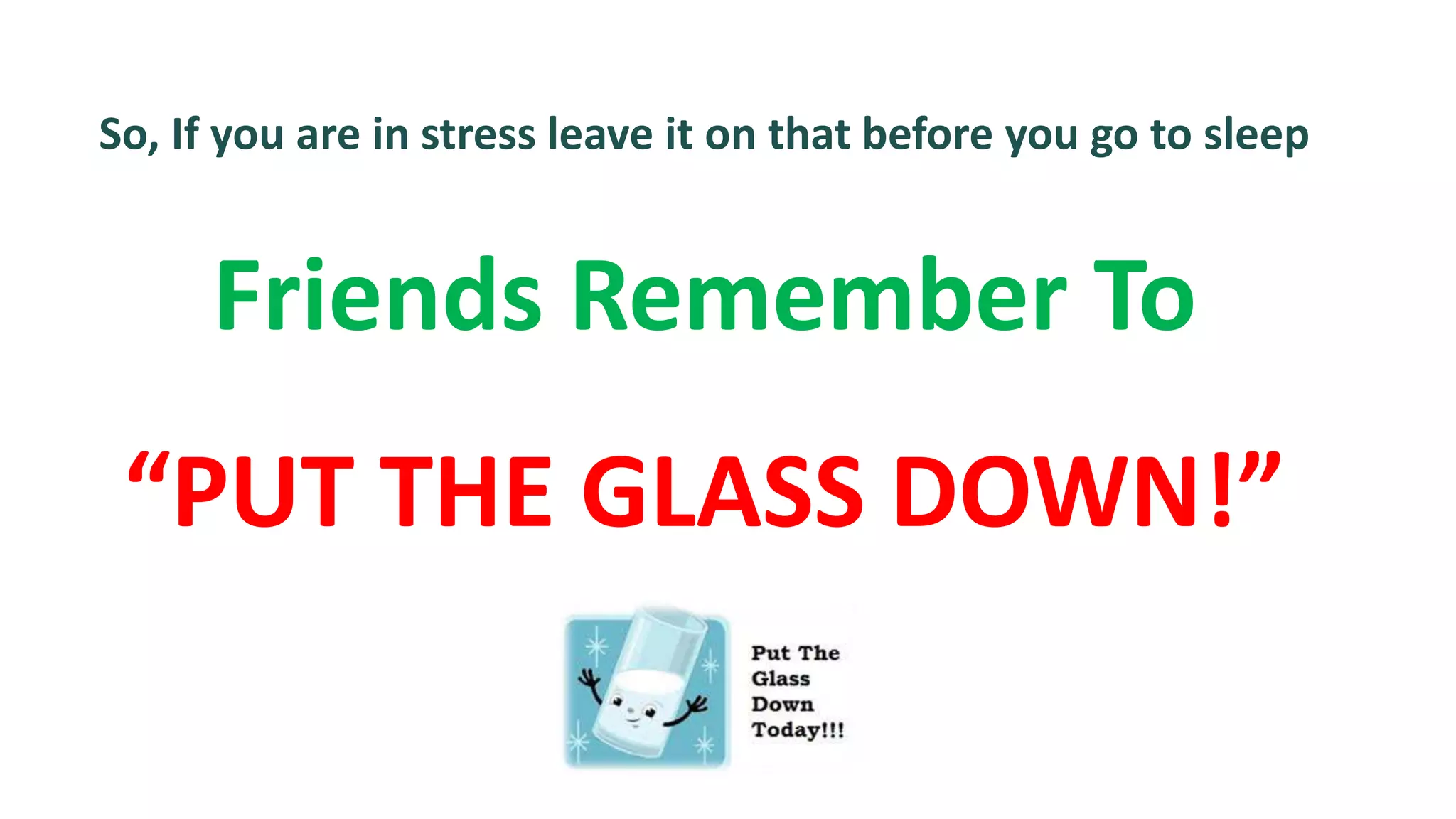 So, If you are in stress leave it on that before you go to sleep

Friends Remember To

“PUT THE GLASS DOWN!”

Put The Glass Down Today!!!